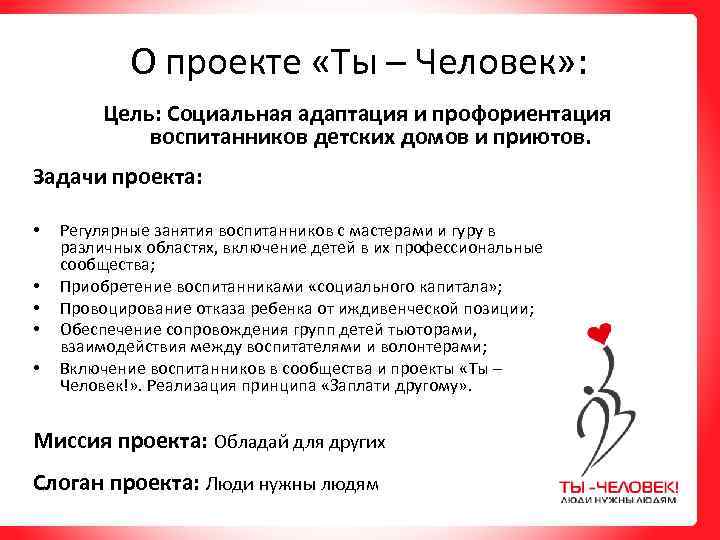 О проекте «Ты – Человек»:

Цель: Социальная адаптация и профориентация воспитанников детских домов и приютов.

Задачи проекта:

• Регулярные занятия воспитанников с мастерами и гуру в различных областях, включение детей в их профессиональные сообщества;
• Приобретение воспитанниками «социального капитала»;
• Провоцирование отказа ребенка от иждивенческой позиции;
• Обеспечение сопровождения групп детей тьюторами, взаимодействия между воспитателями и волонтерами;
• Включение воспитанников в сообщества и проекты «Ты – Человек!». Реализация принципа «Заплати другому».

Миссия проекта: Обладай для других

Слоган проекта: Люди нужны людям

ТЫ -ЧЕЛОВЕК!
ЛЮДИ НУЖНЫ ЛЮДЯМ